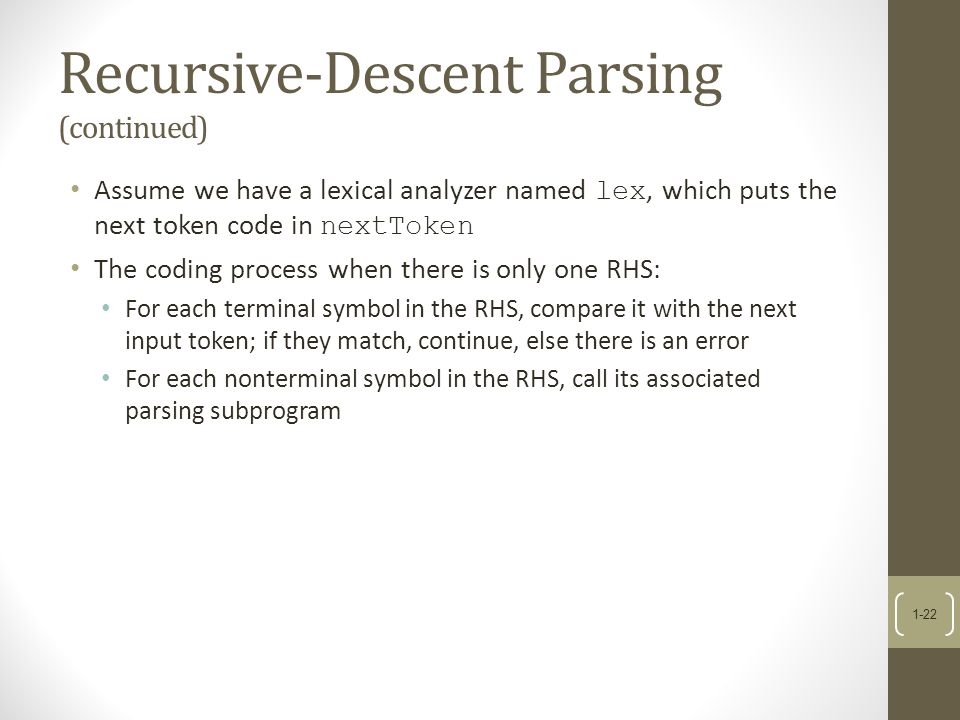 Recursive-Descent Parsing
(continued)

• Assume we have a lexical analyzer named lex, which puts the next token code in nextToken

• The coding process when there is only one RHS:

• For each terminal symbol in the RHS, compare it with the next input token; if they match, continue, else there is an error

• For each nonterminal symbol in the RHS, call its associated parsing subprogram

1-22